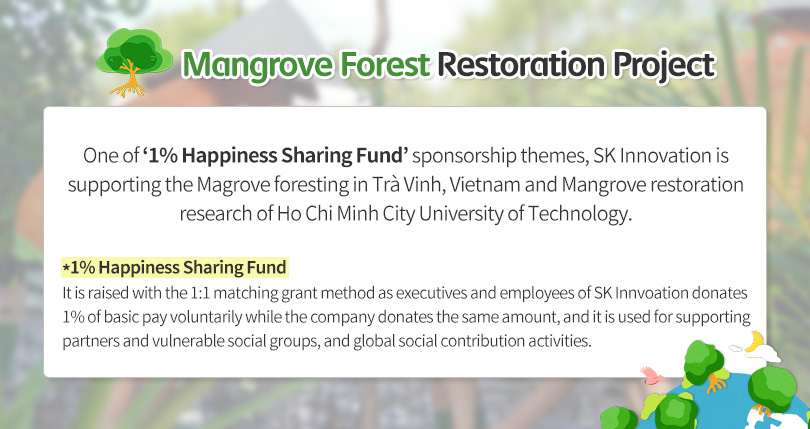 Mangrove Forest Restoration Project

One of '1% Happiness Sharing Fund' sponsorship themes, SK Innovation is supporting the Magrove foresting in Trà Vinh, Vietnam and Mangrove restoration research of Ho Chi Minh City University of Technology.

*1% Happiness Sharing Fund
It is raised with the 1:1 matching grant method as executives and employees of SK Innvoation donates 1% of basic pay voluntarily while the company donates the same amount, and it is used for supporting partners and vulnerable social groups, and global social contribution activities.